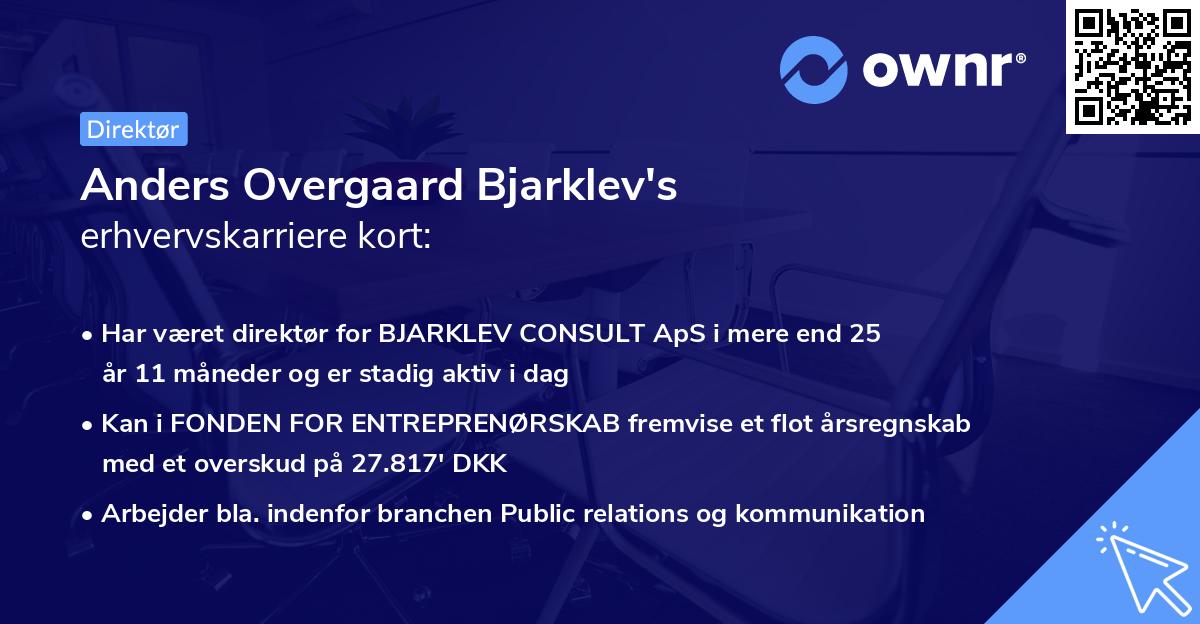 ownr®

Direktør

Anders Overgaard Bjarklev's erhvervskarriere kort:

• Har været direktør for BJARKLEV CONSULT ApS i mere end 25 år 11 måneder og er stadig aktiv i dag

• Kan i FONDEN FOR ENTREPRENØRSKAB fremvise et flot årsregnskab med et overskud på 27.817' DKK

• Arbejder bla. indenfor branchen Public relations og kommunikation